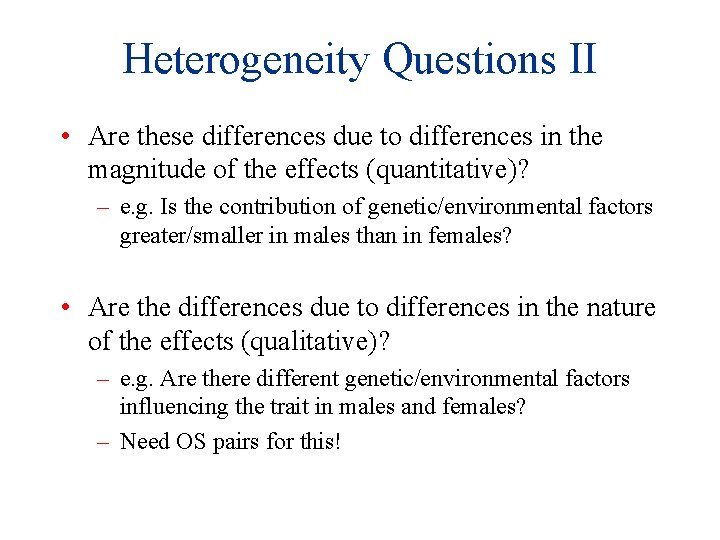 Heterogeneity Questions II

• Are these differences due to differences in the magnitude of the effects (quantitative)?

– e.g. Is the contribution of genetic/environmental factors greater/smaller in males than in females?

• Are the differences due to differences in the nature of the effects (qualitative)?

– e.g. Are there different genetic/environmental factors influencing the trait in males and females?

– Need OS pairs for this!